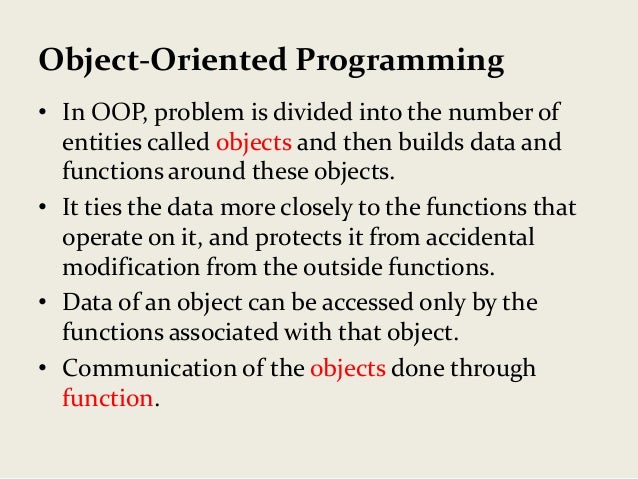 Object-Oriented Programming

• In OOP, problem is divided into the number of entities called objects and then builds data and functions around these objects.

• It ties the data more closely to the functions that operate on it, and protects it from accidental modification from the outside functions.

• Data of an object can be accessed only by the functions associated with that object.

• Communication of the objects done through function.